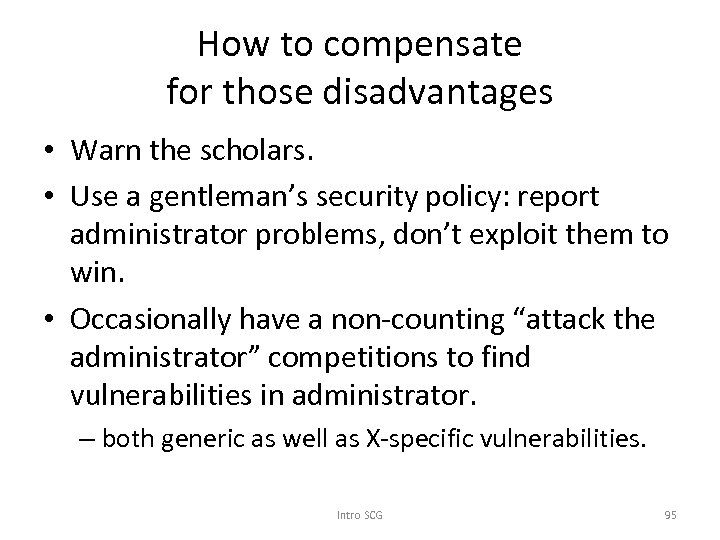 How to compensate for those disadvantages

• Warn the scholars.
• Use a gentleman's security policy: report administrator problems, don't exploit them to win.
• Occasionally have a non-counting "attack the administrator" competitions to find vulnerabilities in administrator.
– both generic as well as X-specific vulnerabilities.

Intro SCG

95